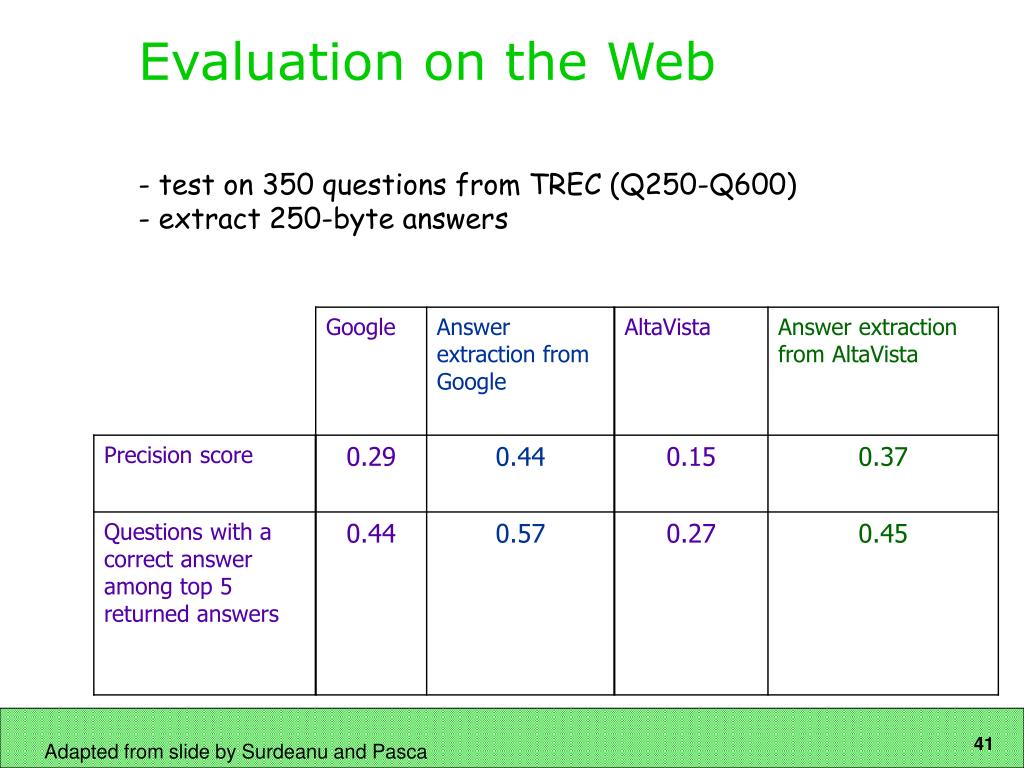 Evaluation on the Web

- test on 350 questions from TREC (Q250-Q600)
- extract 250-byte answers

| | Google | Answer extraction from Google | AltaVista | Answer extraction from AltaVista |
|---|---|---|---|---|
| Precision score | 0.29 | 0.44 | 0.15 | 0.37 |
| Questions with a correct answer among top 5 returned answers | 0.44 | 0.57 | 0.27 | 0.45 |

Adapted from slide by Surdeanu and Pasca

41